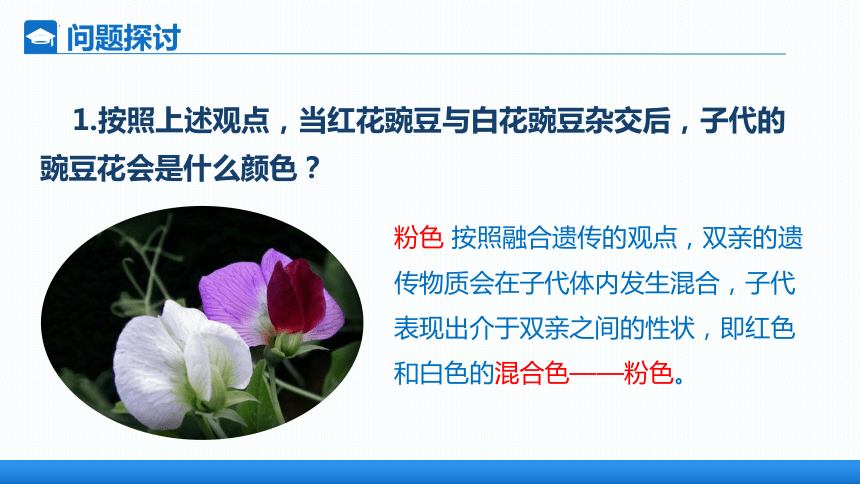 问题探讨

1.按照上述观点，当红花豌豆与白花豌豆杂交后，子代的豌豆花会是什么颜色？

粉色 按照融合遗传的观点，双亲的遗传物质会在子代体内发生混合，子代表现出介于双亲之间的性状，即红色和白色的混合色——粉色。